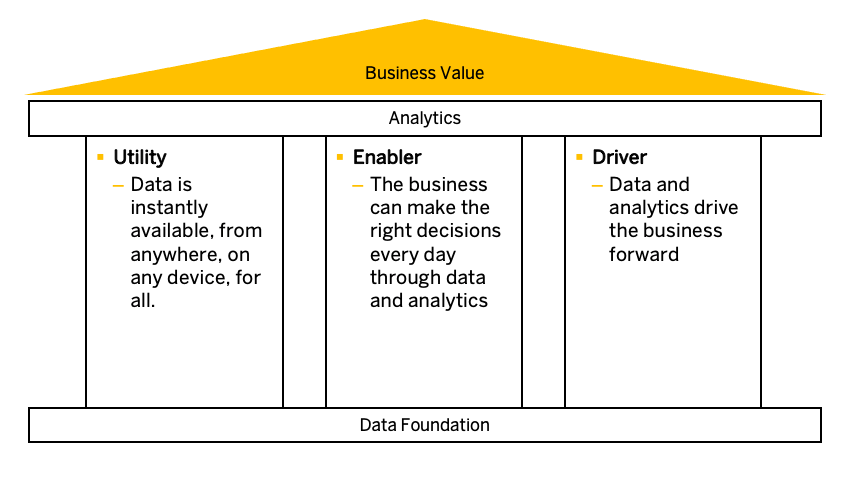 Business Value

Analytics

▪ Utility
– Data is instantly available, from anywhere, on any device, for all.

▪ Enabler
– The business can make the right decisions every day through data and analytics

▪ Driver
– Data and analytics drive the business forward

Data Foundation